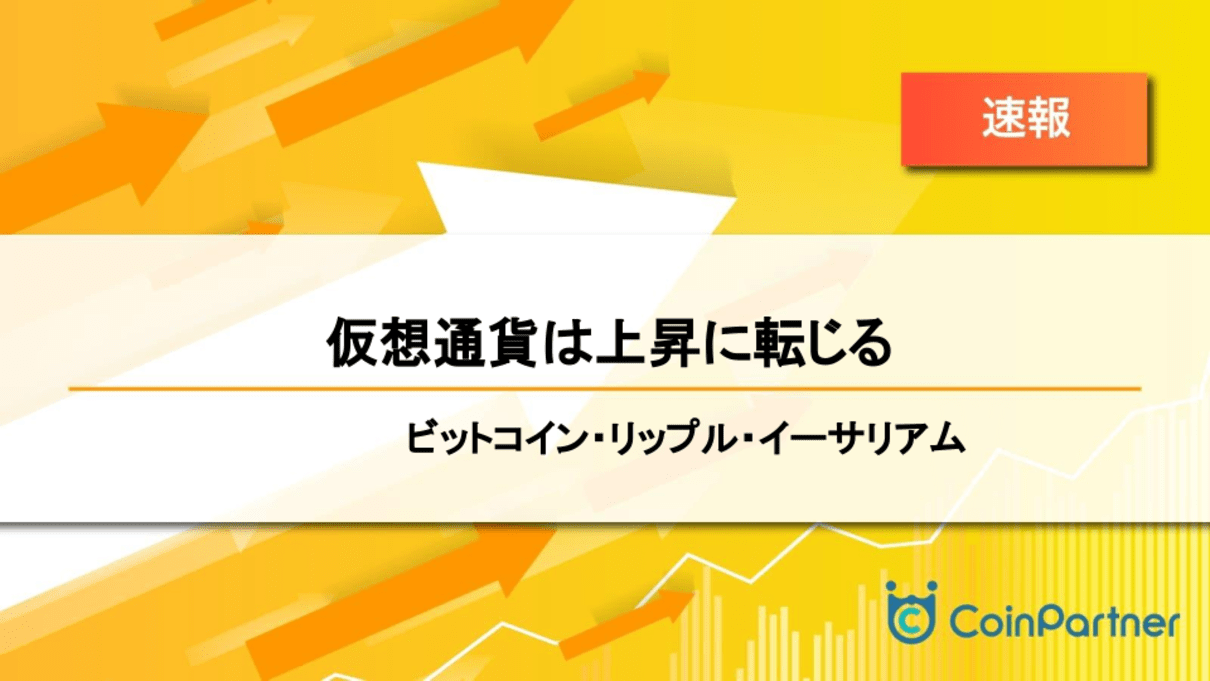 速報

仮想通貨は上昇に転じる

ビットコイン・リップル・イーサリアム

CoinPartner